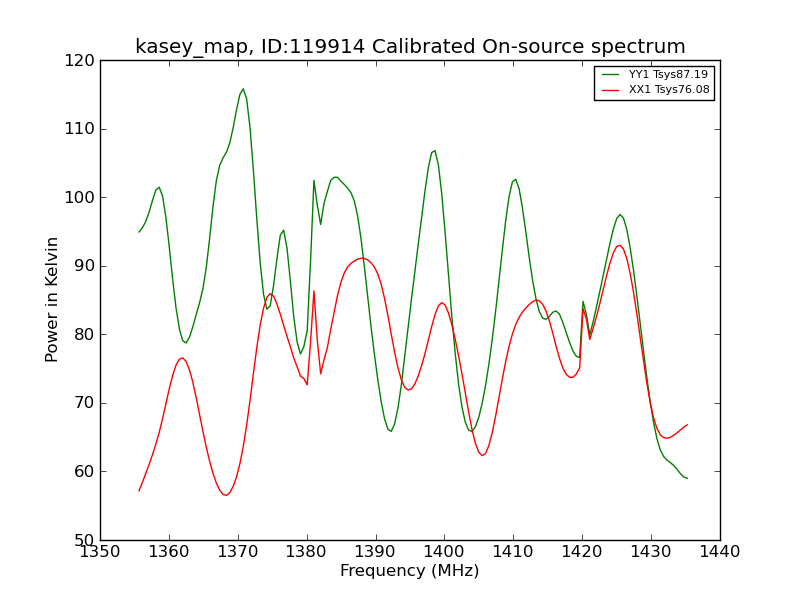 kasey_map, ID:119914 Calibrated On-source spectrum

YY1 Tsys87.19
XX1 Tsys76.08

Power in Kelvin

120
110
100
90
80
70
60
50

1350 1360 1370 1380 1390 1400 1410 1420 1430 1440

Frequency (MHz)